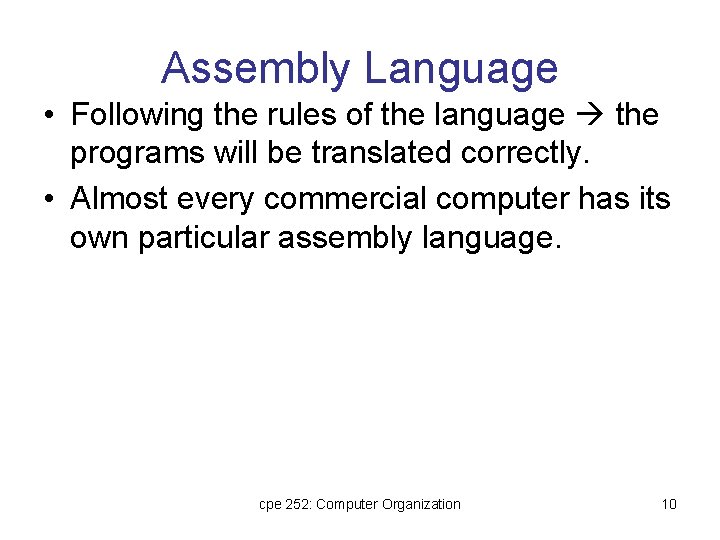 Assembly Language

• Following the rules of the language → the programs will be translated correctly.

• Almost every commercial computer has its own particular assembly language.

cpe 252: Computer Organization

10